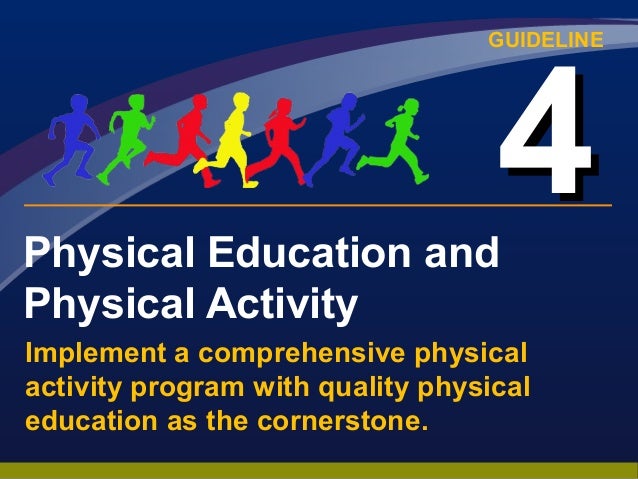 GUIDELINE

4

Physical Education and Physical Activity

Implement a comprehensive physical activity program with quality physical education as the cornerstone.